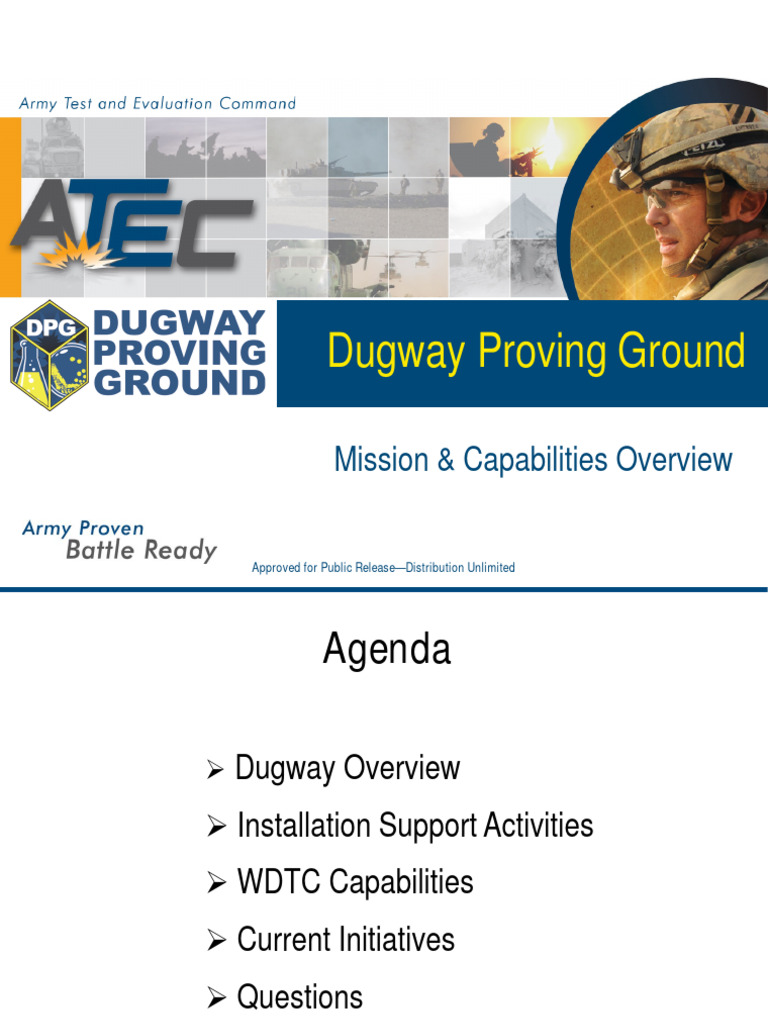 Army Test and Evaluation Command

ATEC

DPG DUGWAY PROVING GROUND

Dugway Proving Ground

Mission & Capabilities Overview

Army Proven Battle Ready

Approved for Public Release—Distribution Unlimited

Agenda

➢ Dugway Overview
➢ Installation Support Activities
➢ WDTC Capabilities
➢ Current Initiatives
➢ Questions